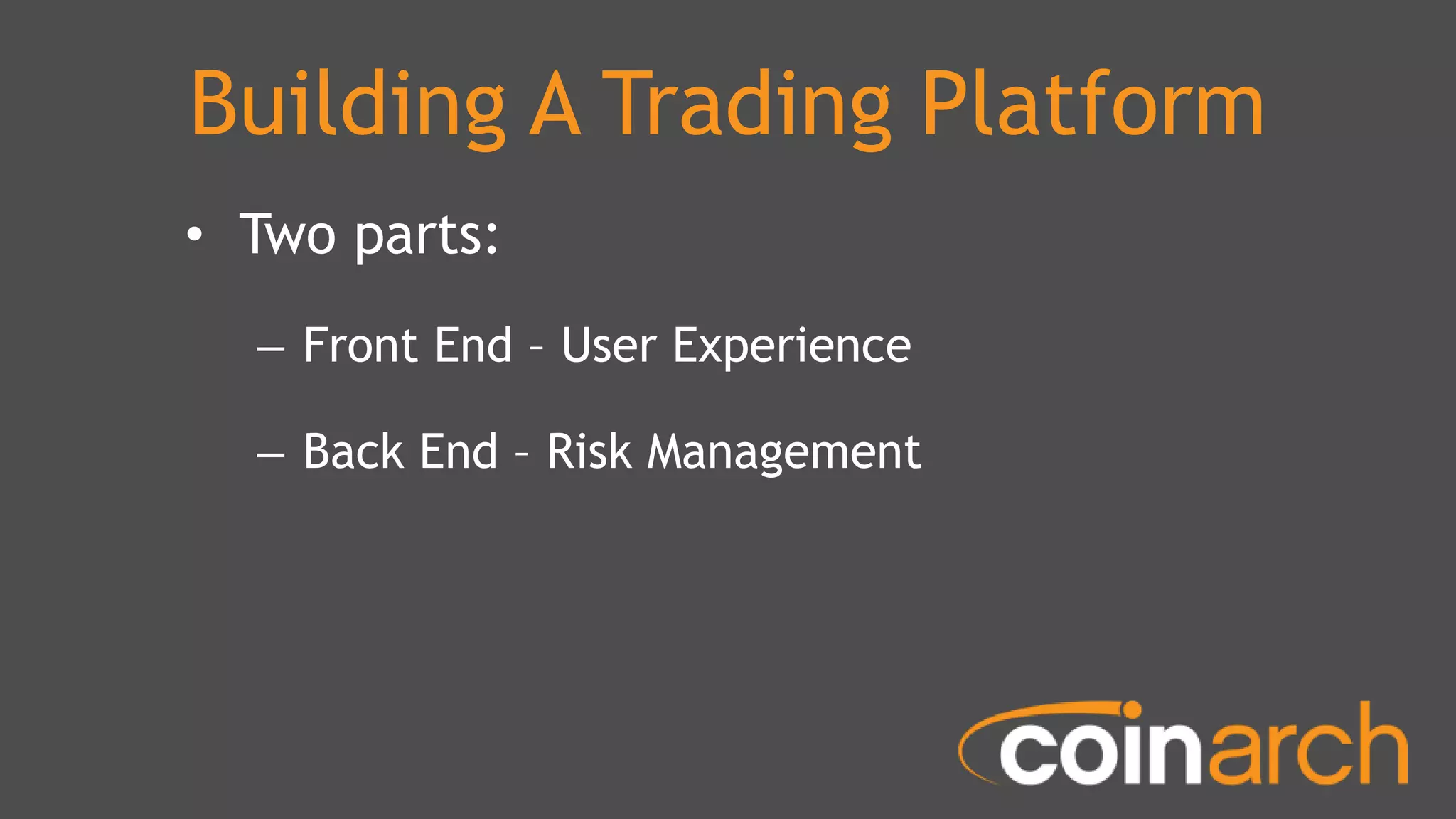 Building A Trading Platform

• Two parts:

– Front End – User Experience

– Back End – Risk Management

coinarch